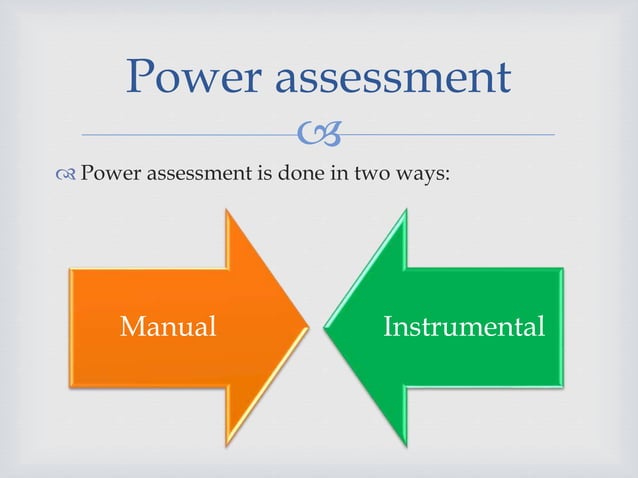 Power assessment

Power assessment is done in two ways:

Manual

Instrumental